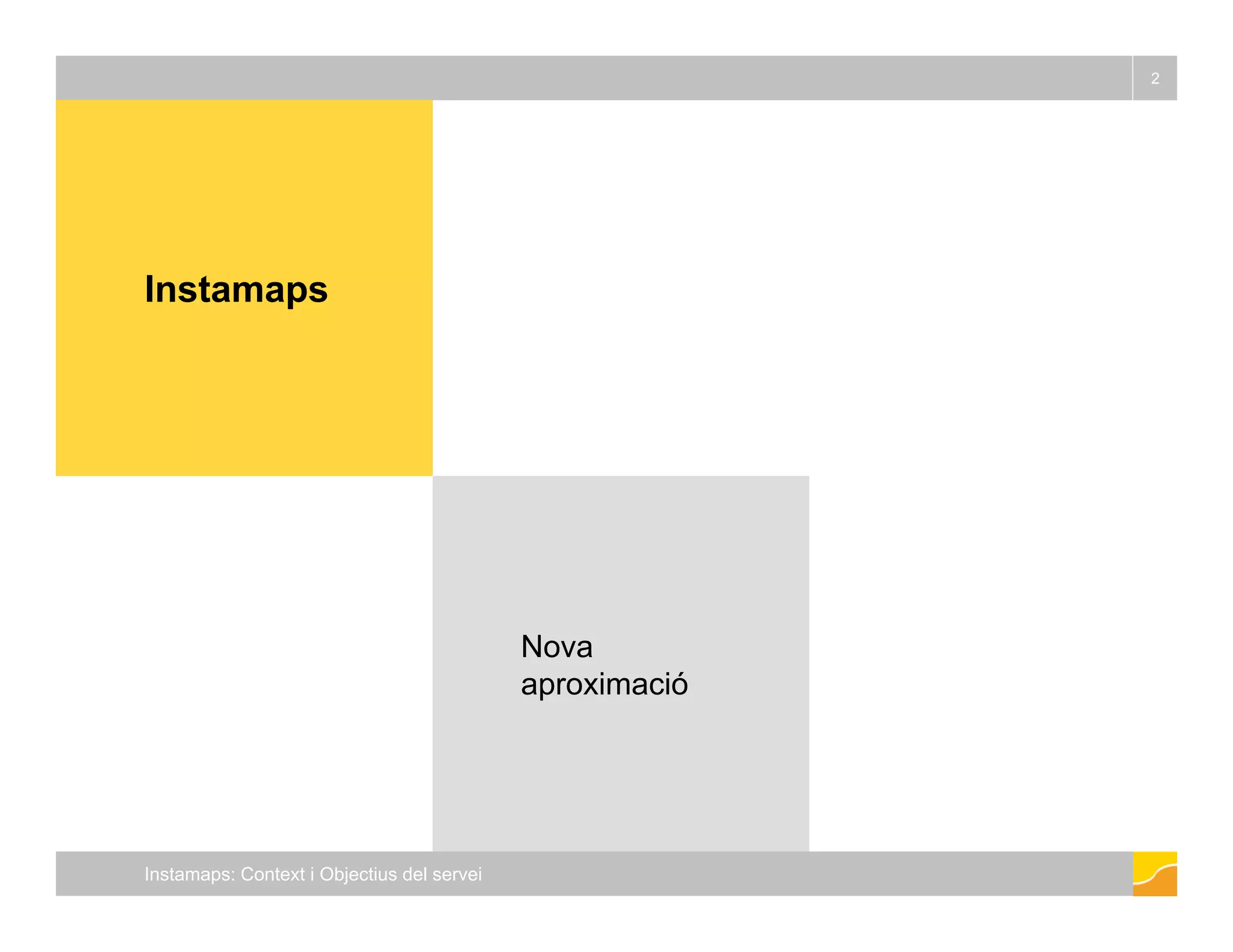 2

Instamaps

Nova aproximació

Instamaps: Context i Objectius del servei